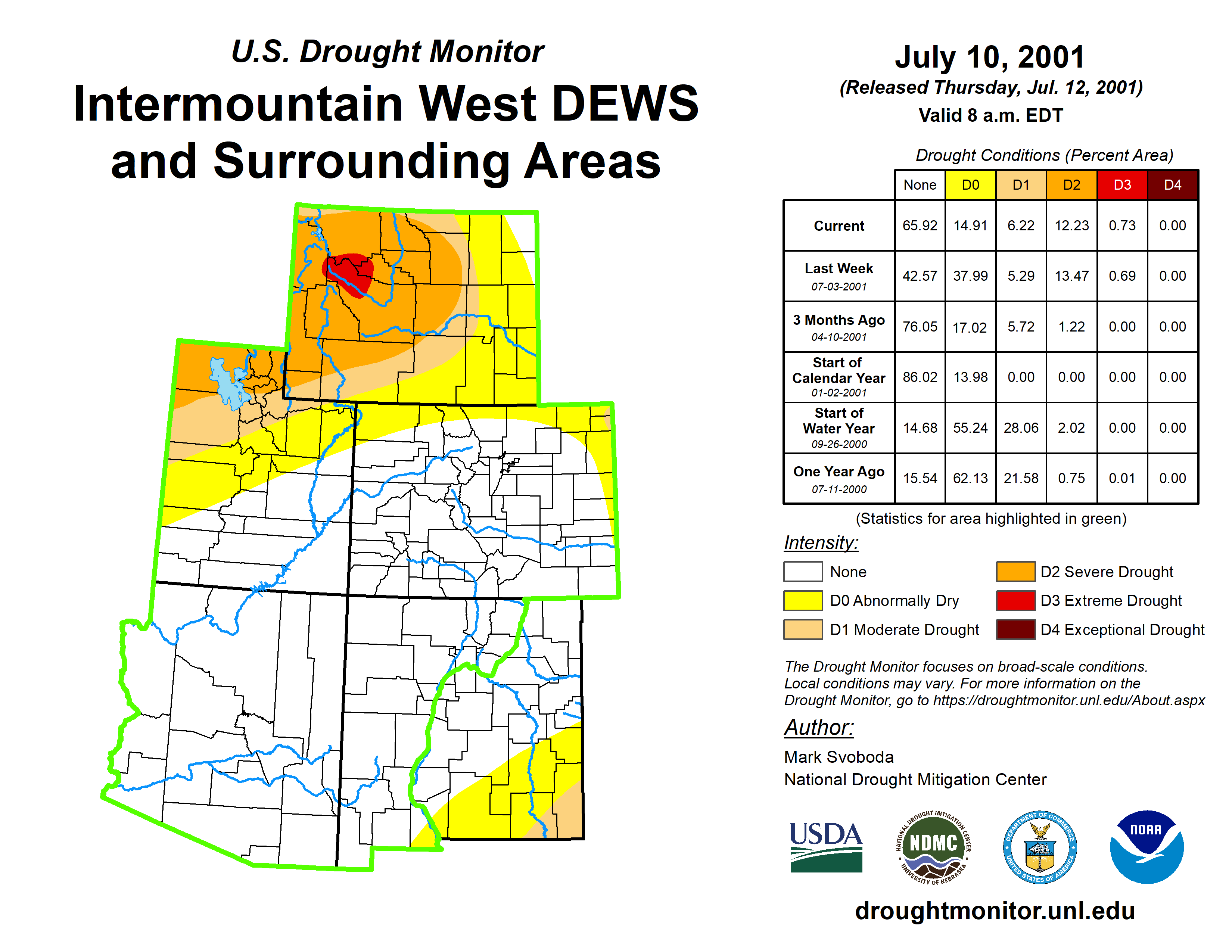 U.S. Drought Monitor

Intermountain West DEWS and Surrounding Areas

July 10, 2001

(Released Thursday, Jul. 12, 2001)

Valid 8 a.m. EDT

Drought Conditions (Percent Area)

| | None | D0 | D1 | D2 | D3 | D4 |
|---|---|---|---|---|---|---|
| Current | 65.92 | 14.91 | 6.22 | 12.23 | 0.73 | 0.00 |
| Last Week 07-03-2001 | 42.57 | 37.99 | 5.29 | 13.47 | 0.69 | 0.00 |
| 3 Months Ago 04-10-2001 | 76.05 | 17.02 | 5.72 | 1.22 | 0.00 | 0.00 |
| Start of Calendar Year 01-02-2001 | 86.02 | 13.98 | 0.00 | 0.00 | 0.00 | 0.00 |
| Start of Water Year 09-26-2000 | 14.68 | 55.24 | 28.06 | 2.02 | 0.00 | 0.00 |
| One Year Ago 07-11-2000 | 15.54 | 62.13 | 21.58 | 0.75 | 0.01 | 0.00 |

(Statistics for area highlighted in green)

Intensity:

None

D0 Abnormally Dry

D1 Moderate Drought

D2 Severe Drought

D3 Extreme Drought

D4 Exceptional Drought

The Drought Monitor focuses on broad-scale conditions. Local conditions may vary. For more information on the Drought Monitor, go to https://droughtmonitor.unl.edu/About.aspx

Author:

Mark Svoboda

National Drought Mitigation Center

USDA

NATIONAL DROUGHT MITIGATION CENTER NDMC UNIVERSITY OF NEBRASKA

DEPARTMENT OF COMMERCE UNITED STATES OF AMERICA

NOAA

droughtmonitor.unl.edu